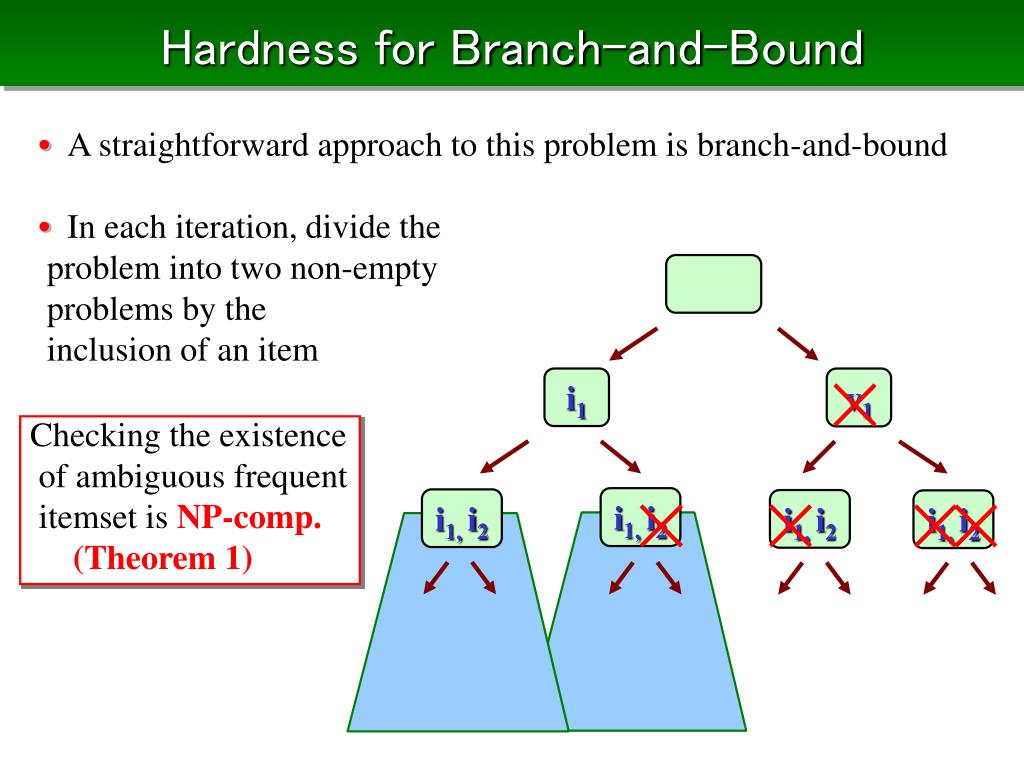 Hardness for Branch-and-Bound

• A straightforward approach to this problem is branch-and-bound

• In each iteration, divide the problem into two non-empty problems by the inclusion of an item

Checking the existence of ambiguous frequent itemset is NP-comp. (Theorem 1)

$i_1$

$i_1$

$i_1, i_2$

$i_1, i_2$

$i_1, i_2$

$i_1, i_2$